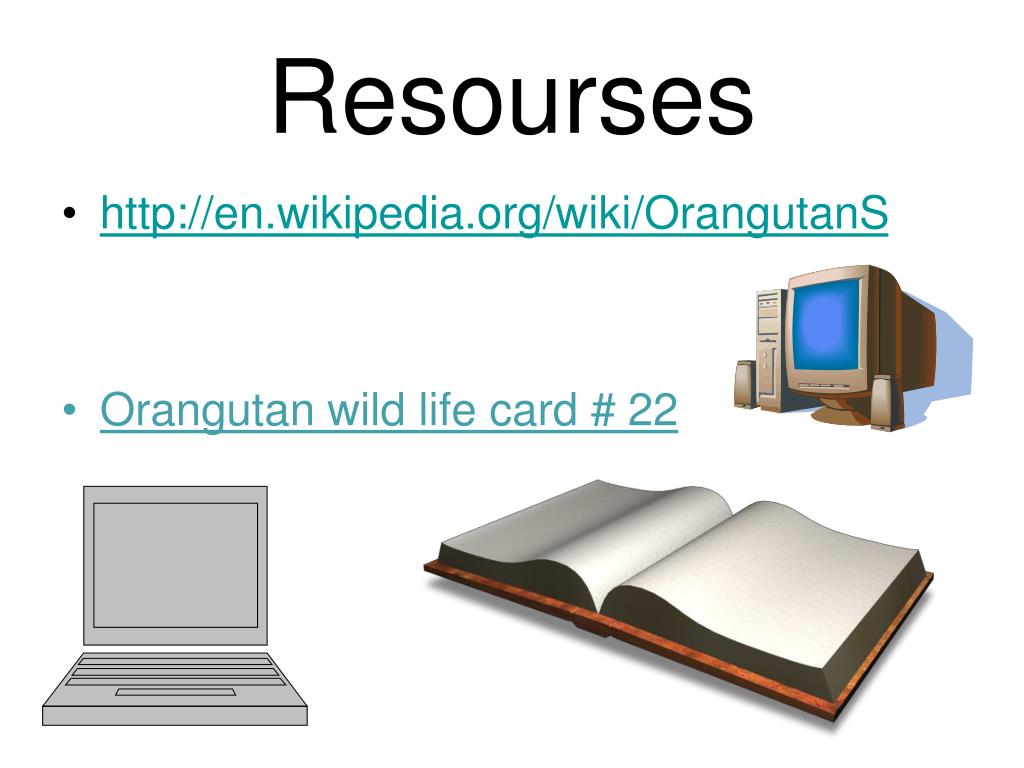 Resourses

• http://en.wikipedia.org/wiki/OrangutanS

• Orangutan wild life card # 22